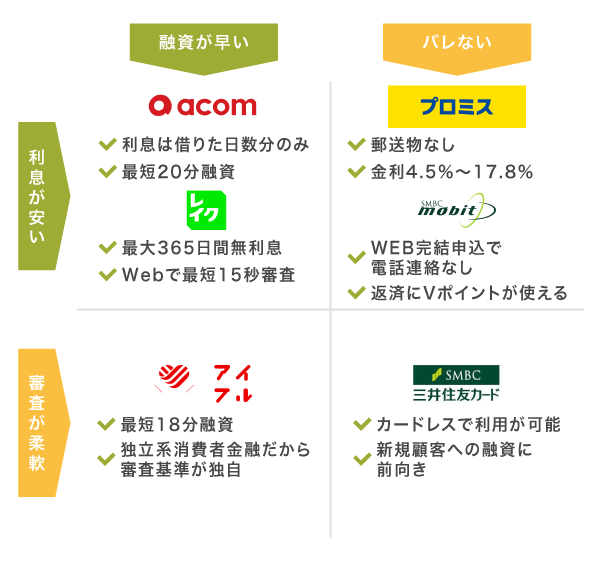 融資が早い

バレない

利息が安い

acom

利息は借りた日数分のみ
最短20分融資

レイク

最大365日間無利息
Webで最短15秒審査

プロミス

郵送物なし
金利4.5%～17.8%

SMBC mobit

WEB完結申込で電話連絡なし
返済にVポイントが使える

審査が柔軟

アイフル

最短18分融資
独立系消費者金融だから審査基準が独自

SMBC 三井住友カード

カードレスで利用が可能
新規顧客への融資に前向き